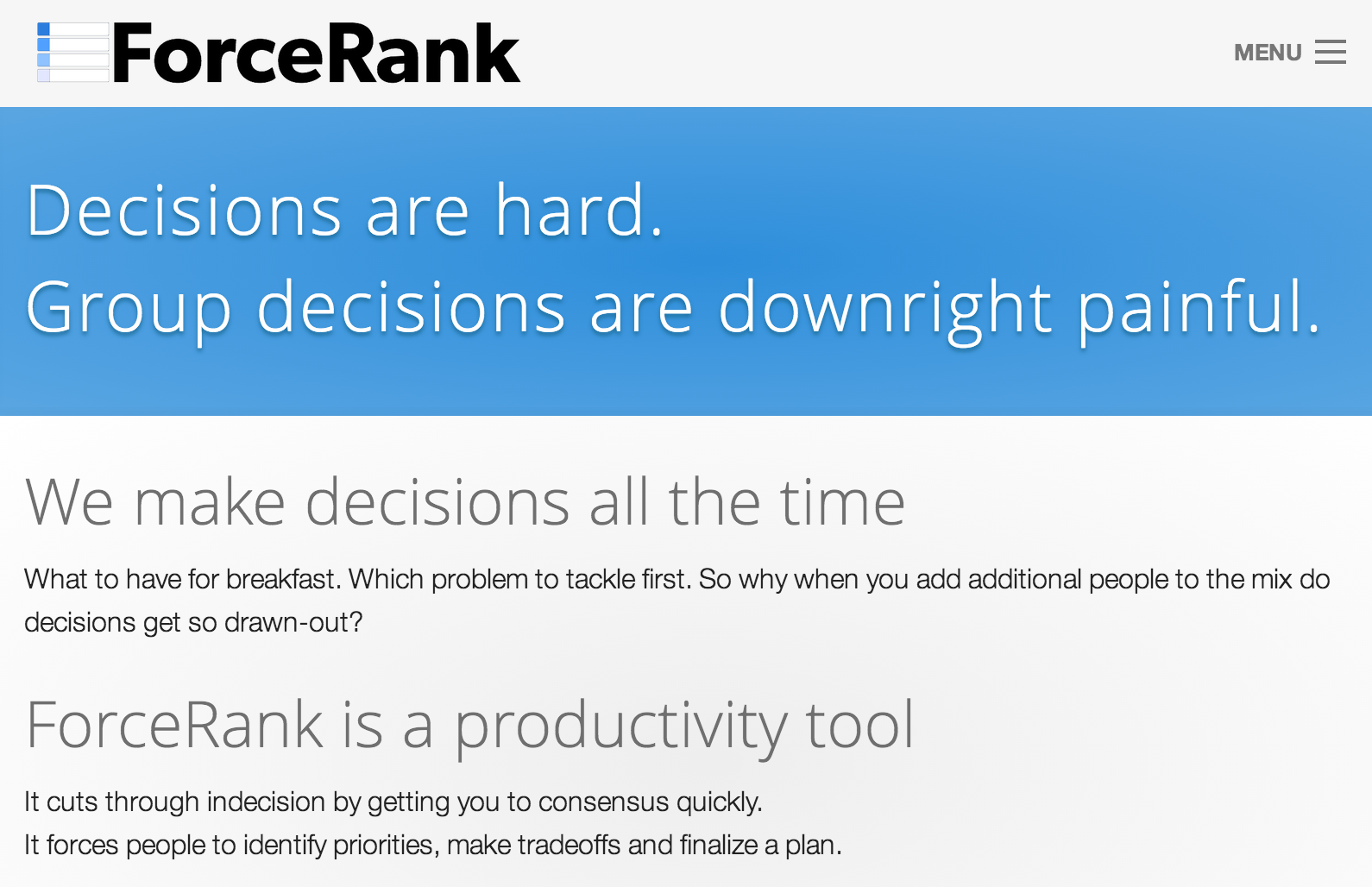 ForceRank

MENU

Decisions are hard.
Group decisions are downright painful.

We make decisions all the time

What to have for breakfast. Which problem to tackle first. So why when you add additional people to the mix do decisions get so drawn-out?

ForceRank is a productivity tool

It cuts through indecision by getting you to consensus quickly.
It forces people to identify priorities, make tradeoffs and finalize a plan.